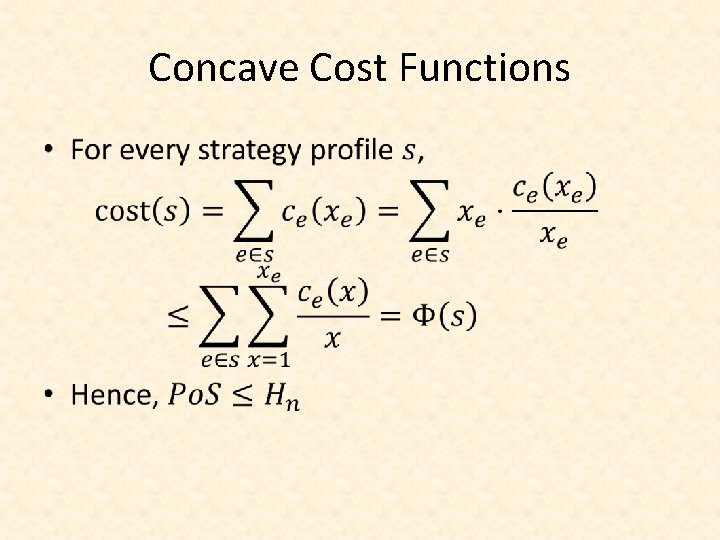 Concave Cost Functions

• For every strategy profile $s$,

$\text{cost}(s) = \sum_{e \in s} c_e(x_e) = \sum_{e \in s} x_e \cdot \frac{c_e(x_e)}{x_e}$

$\leq \sum_{e \in s} \sum_{x=1}^{x_e} \frac{c_e(x)}{x} = \Phi(s)$

• Hence, $PoS \leq H_n$